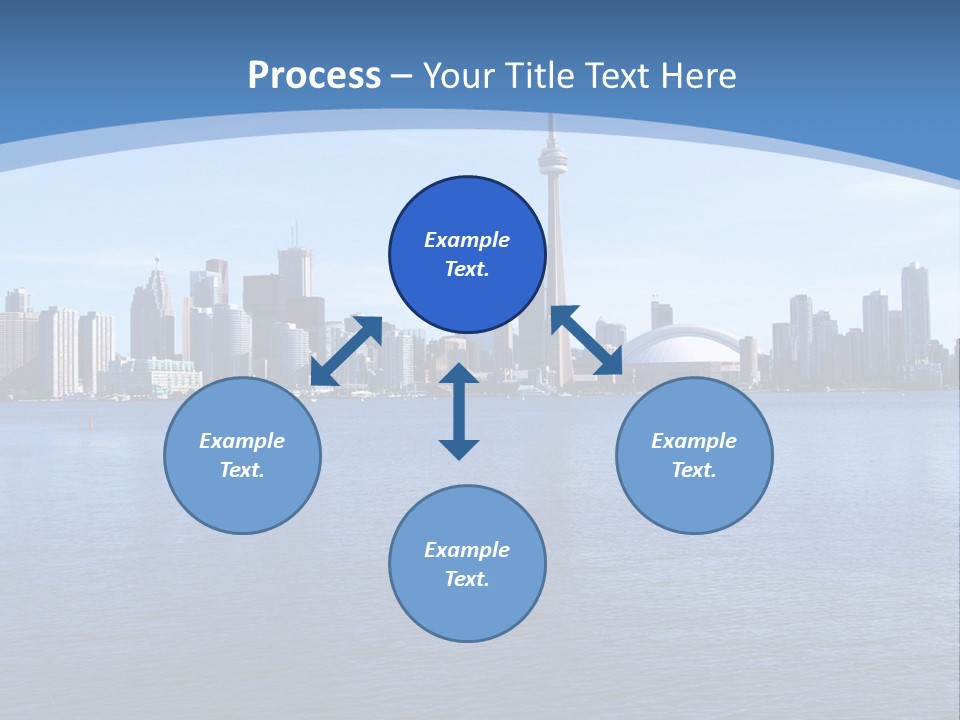 Process – Your Title Text Here

Example Text.

Example Text.

Example Text.

Example Text.